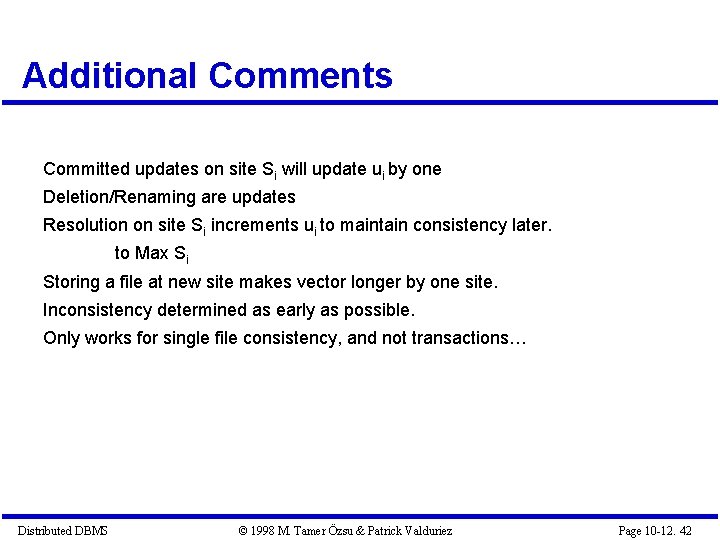 Additional Comments

Committed updates on site $S_i$ will update $u_i$ by one

Deletion/Renaming are updates

Resolution on site $S_i$ increments $u_i$ to maintain consistency later.

to Max $S_i$

Storing a file at new site makes vector longer by one site.

Inconsistency determined as early as possible.

Only works for single file consistency, and not transactions…

Distributed DBMS © 1998 M. Tamer Özsu & Patrick Valduriez Page 10-12. 42